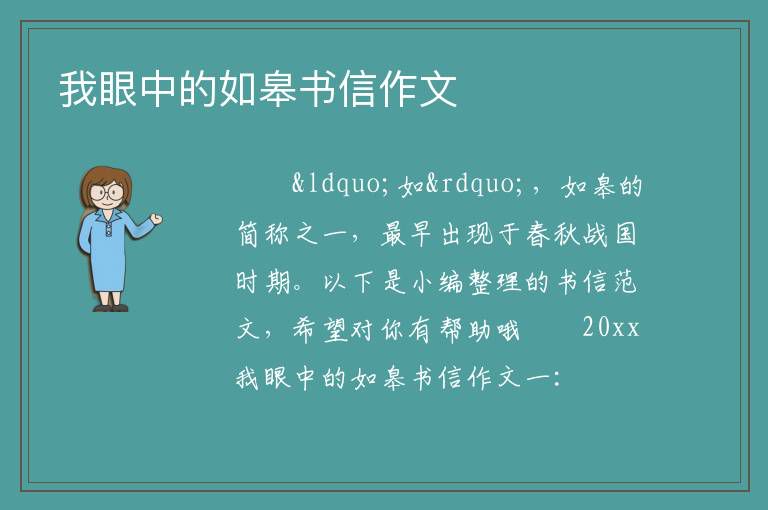 我眼中的如皋书信作文

&ldquo;如&rdquo;，如皋的简称之一，最早出现于春秋战国时期。以下是小编整理的书信范文，希望对你有帮助哦 20xx 我眼中的如皋书信作文一：